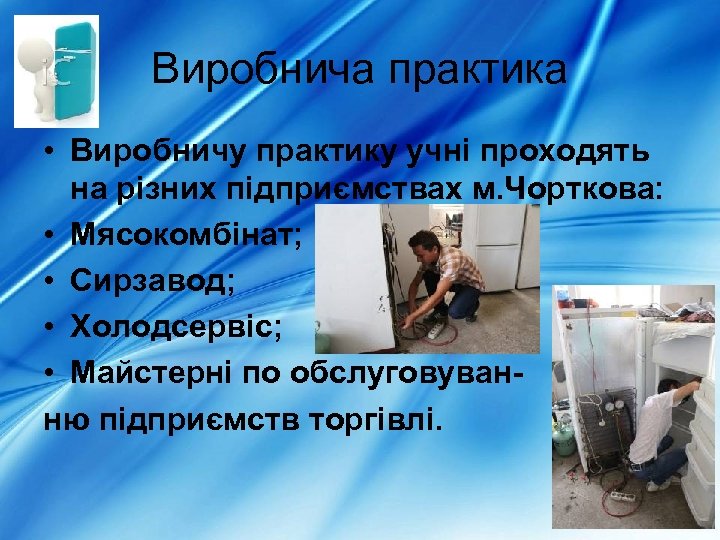 Виробнича практика

• Виробничу практику учні проходять на різних підприємствах м.Чорткова:
• Мясокомбінат;
• Сирзавод;
• Холодсервіс;
• Майстерні по обслуговуванню підприємств торгівлі.